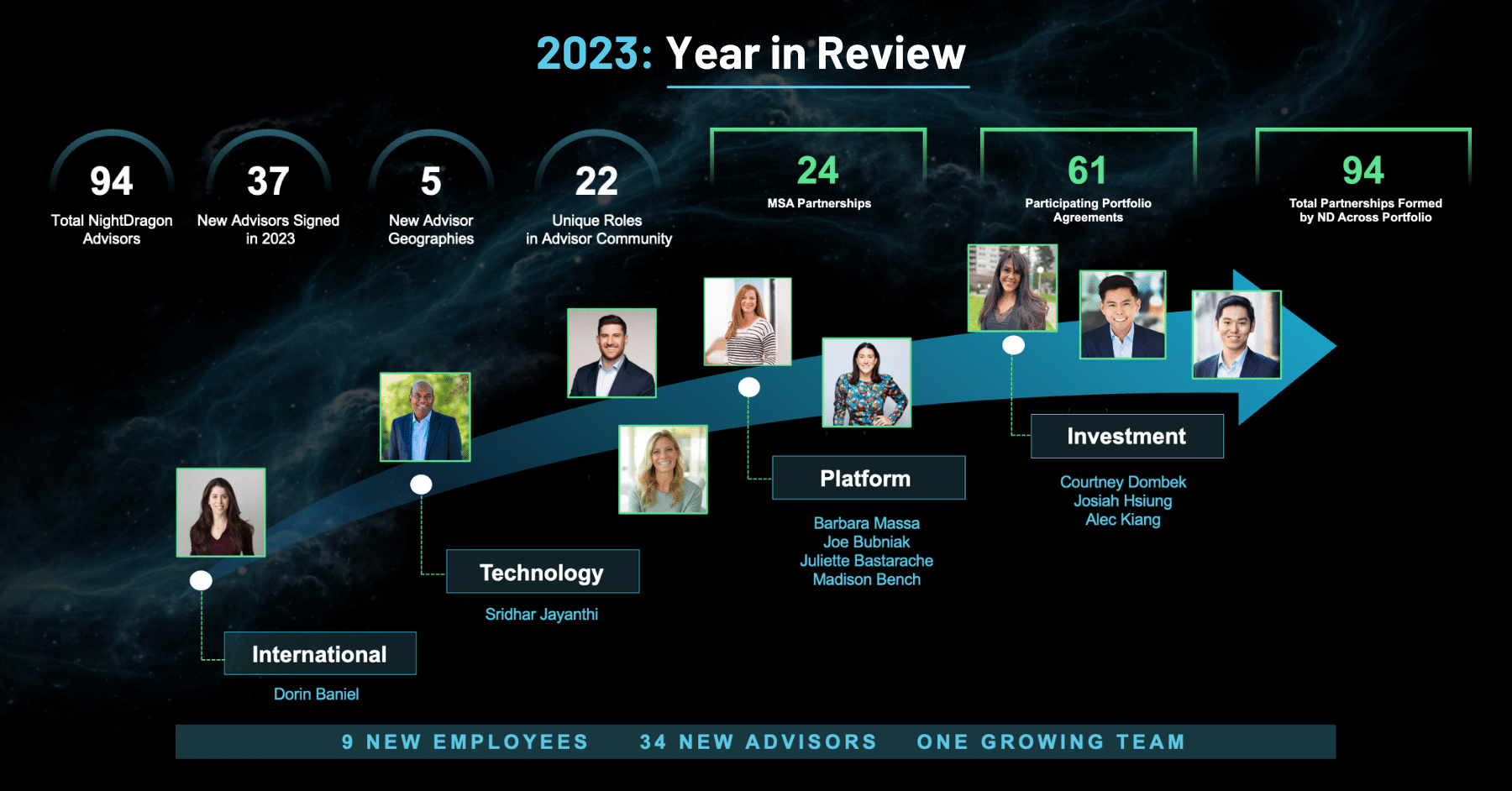 2023: Year in Review

94
Total NightDragon Advisors

37
New Advisors Signed in 2023

5
New Advisor Geographies

22
Unique Roles in Advisor Community

24
MSA Partnerships

61
Participating Portfolio Agreements

94
Total Partnerships Formed by ND Across Portfolio

International
Dorin Baniel

Technology
Sridhar Jayanthi

Platform
Barbara Massa
Joe Bubniak
Juliette Bastarache
Madison Bench

Investment
Courtney Dombek
Josiah Hsiung
Alec Kiang

9 NEW EMPLOYEES 34 NEW ADVISORS ONE GROWING TEAM